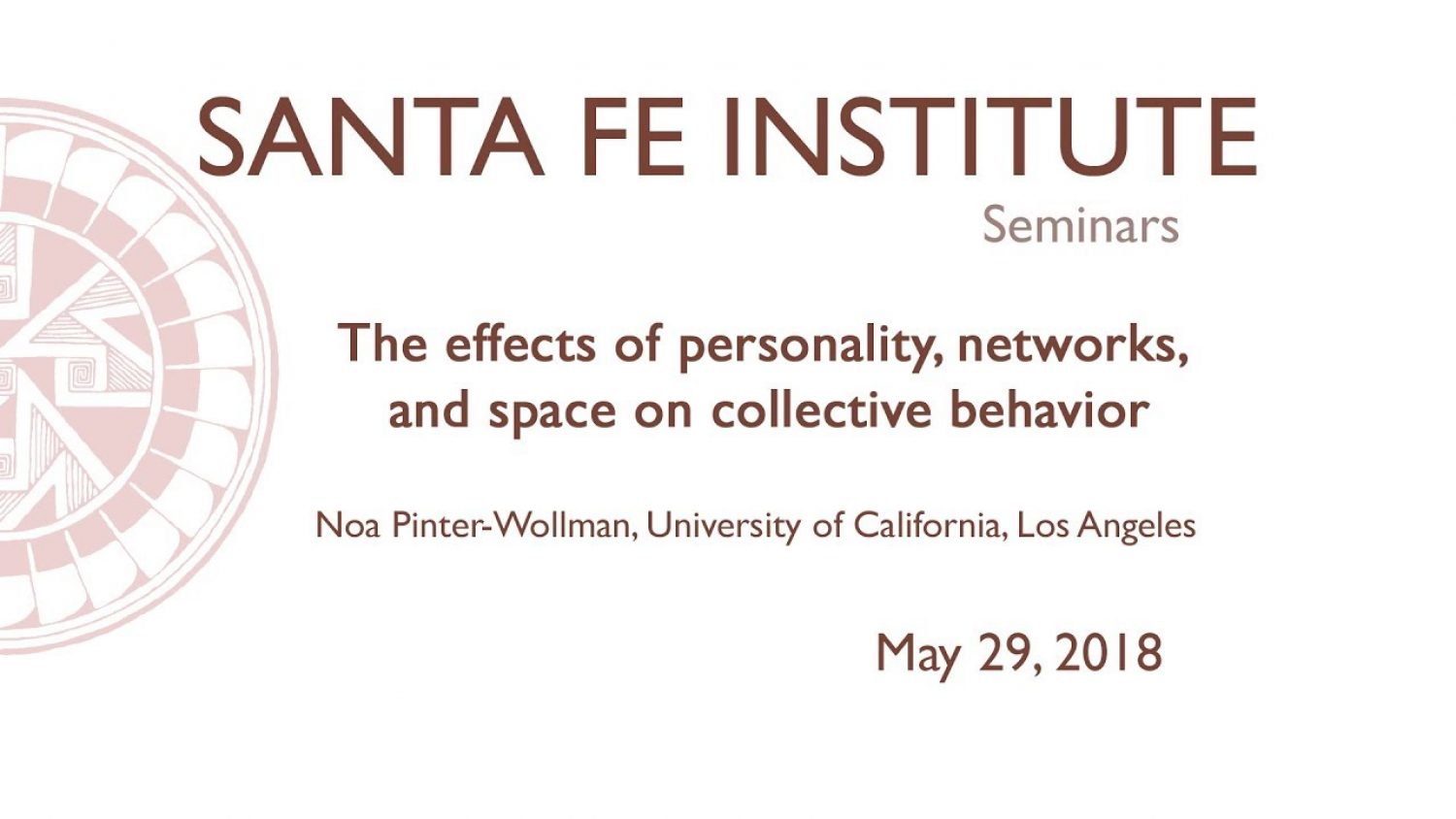 SANTA FE INSTITUTE
Seminars

The effects of personality, networks, and space on collective behavior

Noa Pinter-Wollman, University of California, Los Angeles

May 29, 2018